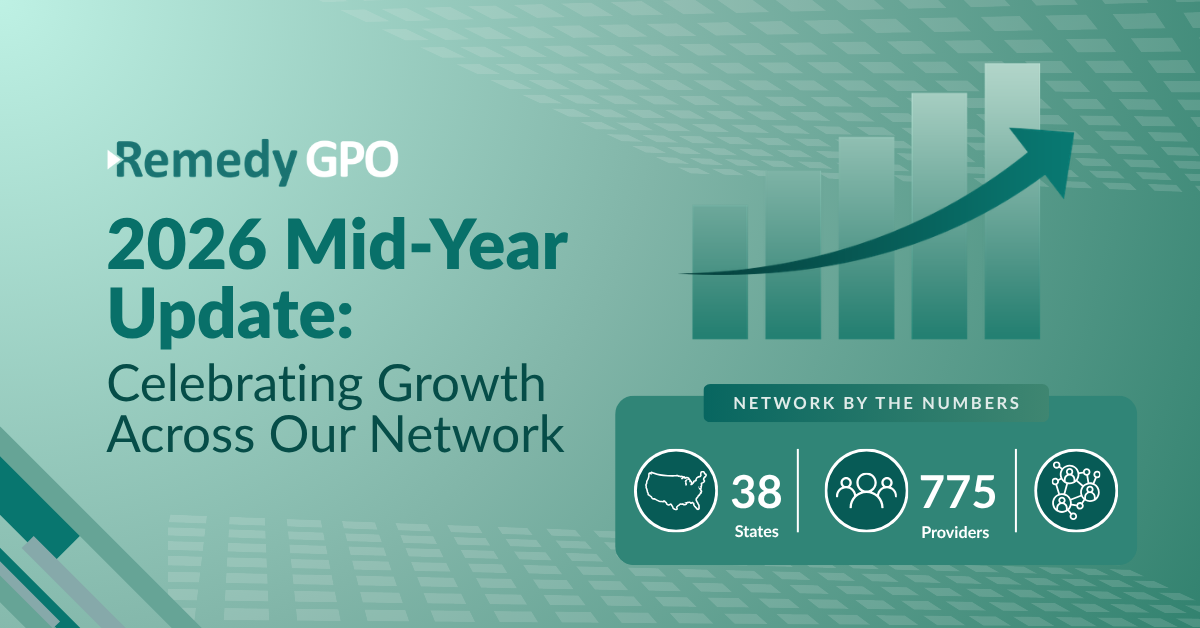 Remedy GPO

2026 Mid-Year Update:

Celebrating Growth Across Our Network

NETWORK BY THE NUMBERS

38
States

775
Providers